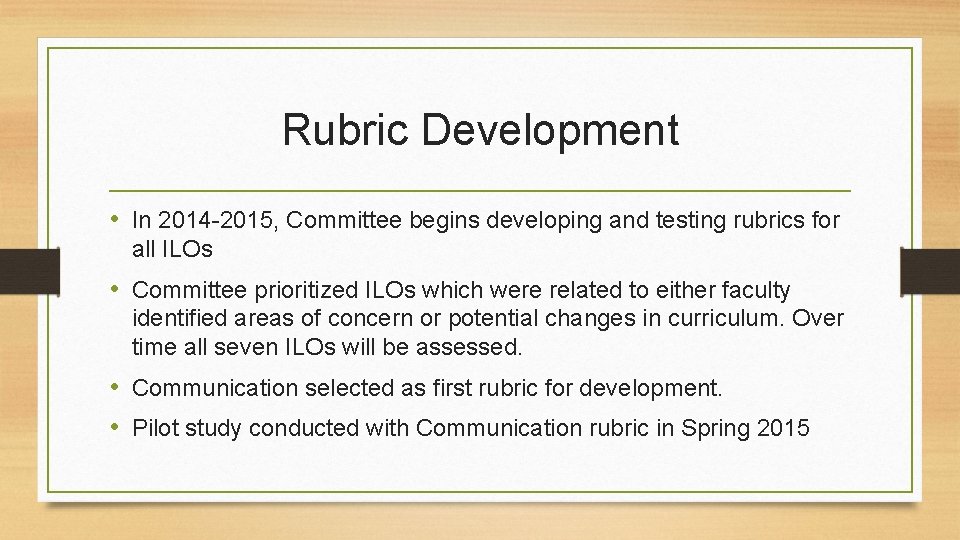 Rubric Development

• In 2014-2015, Committee begins developing and testing rubrics for all ILOs

• Committee prioritized ILOs which were related to either faculty identified areas of concern or potential changes in curriculum. Over time all seven ILOs will be assessed.

• Communication selected as first rubric for development.

• Pilot study conducted with Communication rubric in Spring 2015